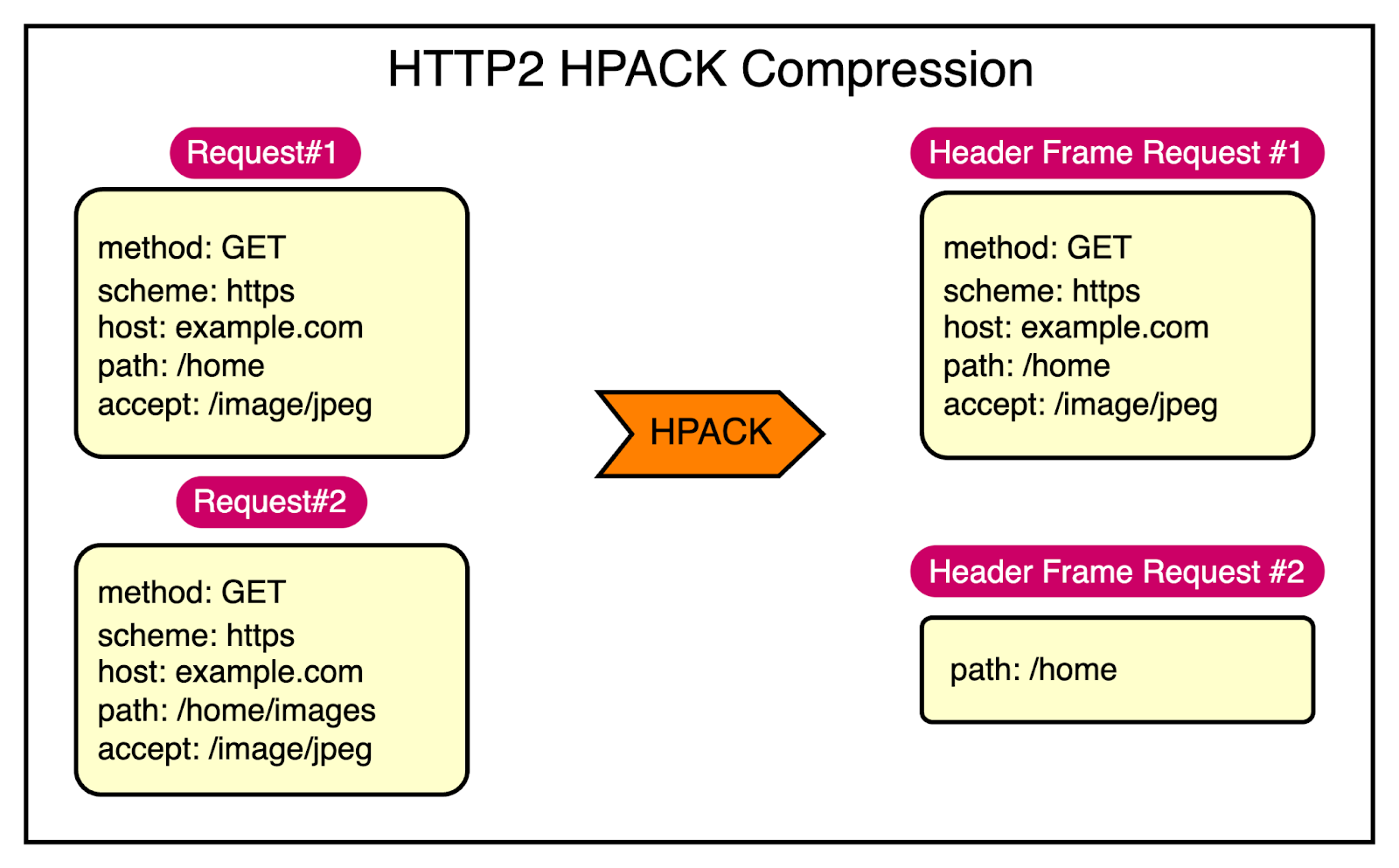 HTTP2 HPACK Compression

Request#1

method: GET
scheme: https
host: example.com
path: /home
accept: /image/jpeg

Request#2

method: GET
scheme: https
host: example.com
path: /home/images
accept: /image/jpeg

HPACK

Header Frame Request #1

method: GET
scheme: https
host: example.com
path: /home
accept: /image/jpeg

Header Frame Request #2

path: /home